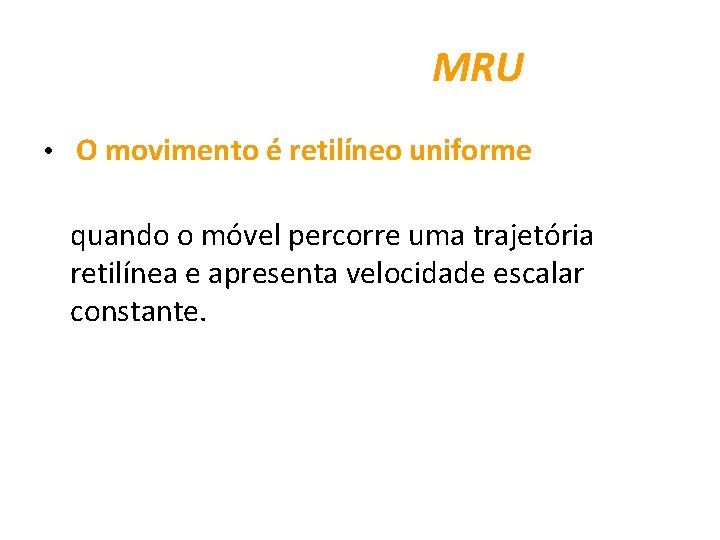 MRU

• O movimento é retilíneo uniforme

quando o móvel percorre uma trajetória retilínea e apresenta velocidade escalar constante.